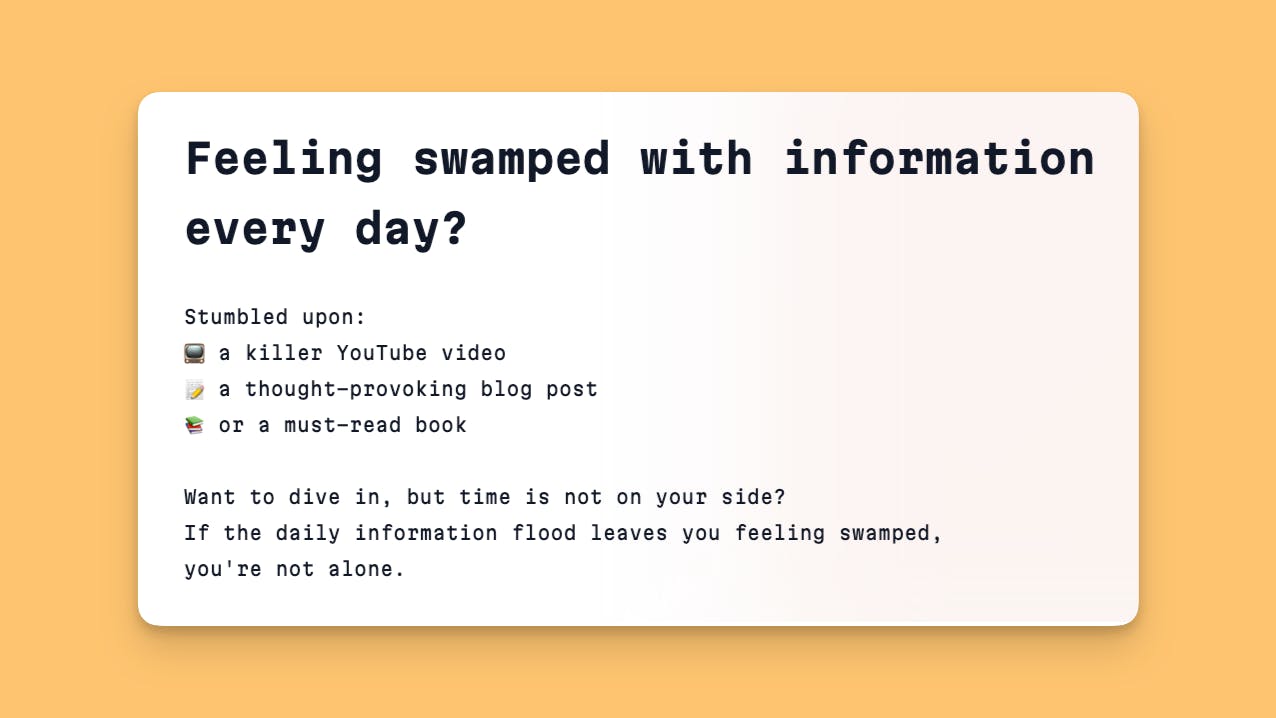 Feeling swamped with information every day?

Stumbled upon:
📺 a killer YouTube video
📝 a thought-provoking blog post
📚 or a must-read book

Want to dive in, but time is not on your side?
If the daily information flood leaves you feeling swamped, you're not alone.